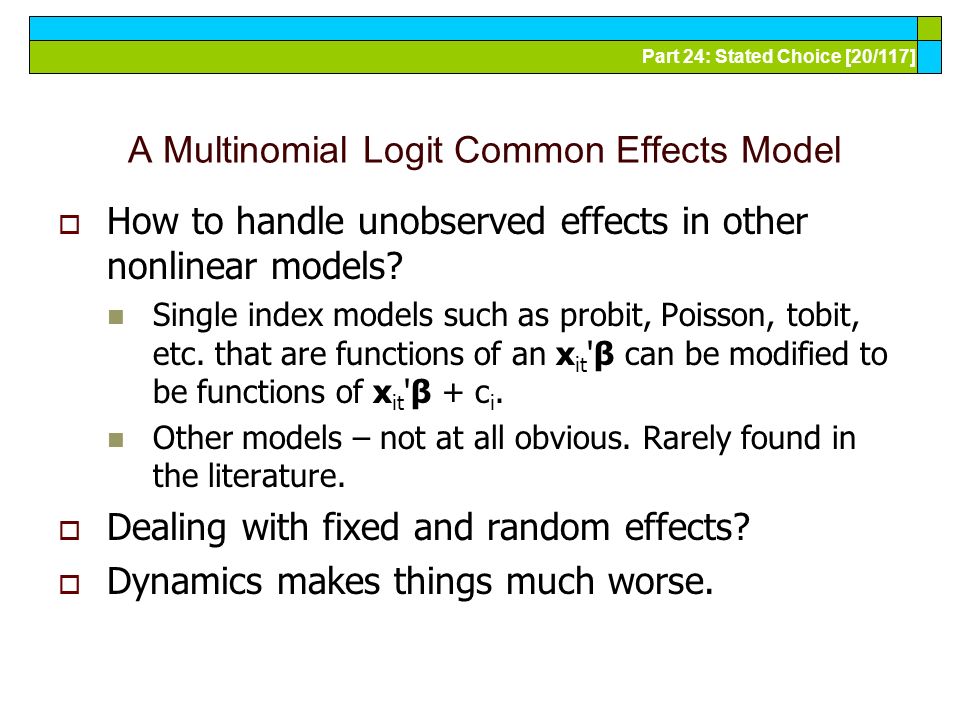 Part 24: Stated Choice [20/117]

A Multinomial Logit Common Effects Model

How to handle unobserved effects in other nonlinear models?

Single index models such as probit, Poisson, tobit, etc. that are functions of an $\mathbf{x}_{it}'\boldsymbol{\beta}$ can be modified to be functions of $\mathbf{x}_{it}'\boldsymbol{\beta} + c_i$.

Other models – not at all obvious. Rarely found in the literature.

Dealing with fixed and random effects?

Dynamics makes things much worse.